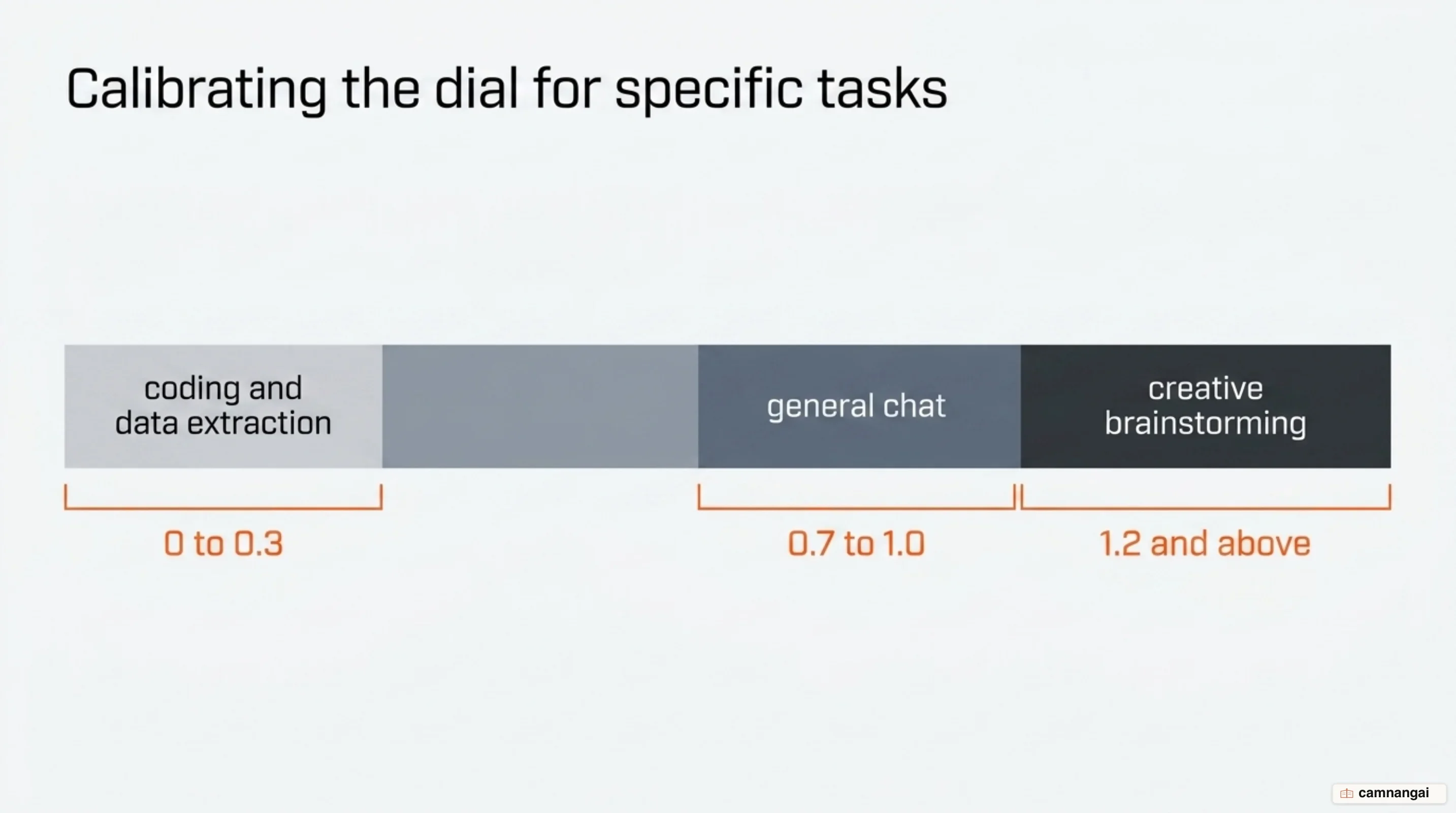 Calibrating the dial for specific tasks

coding and data extraction

general chat

creative brainstorming

0 to 0.3

0.7 to 1.0

1.2 and above

camnangai